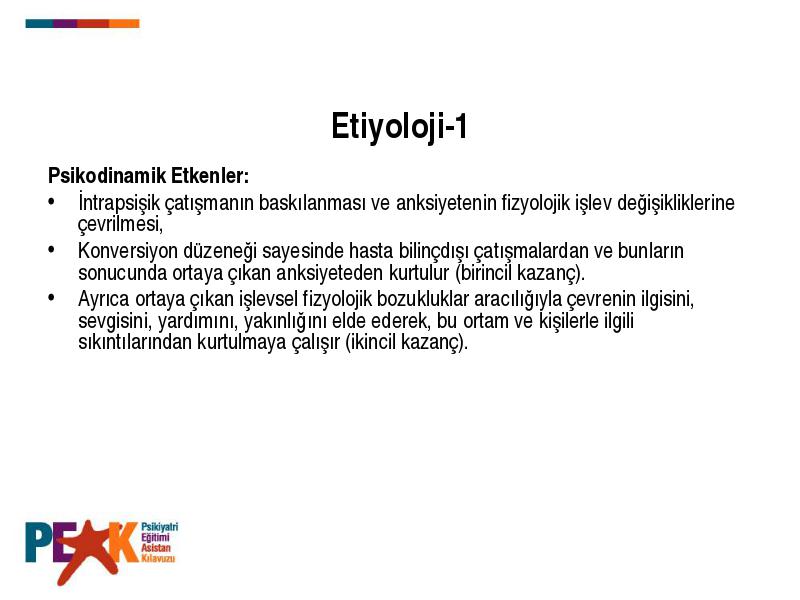 Etiyoloji-1

Psikodinamik Etkenler:

• İntrapsişik çatışmanın baskılanması ve anksiyetenin fizyolojik işlev değişikliklerine çevrilmesi,
• Konversiyon düzeneği sayesinde hasta bilinçdışı çatışmalardan ve bunların sonucunda ortaya çıkan anksiyeteden kurtulur (birincil kazanç).
• Ayrıca ortaya çıkan işlevsel fizyolojik bozukluklar aracılığıyla çevrenin ilgisini, sevgisini, yardımını, yakınlığını elde ederek, bu ortam ve kişilerle ilgili sıkıntılarından kurtulmaya çalışır (ikincil kazanç).

PEAK Psikiyatri Eğitimi Asistan Kılavuzu